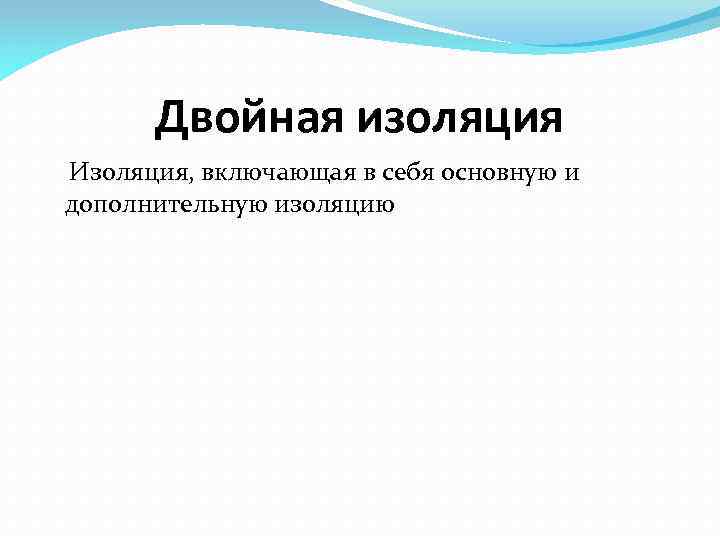 Двойная изоляция

Изоляция, включающая в себя основную и дополнительную изоляцию